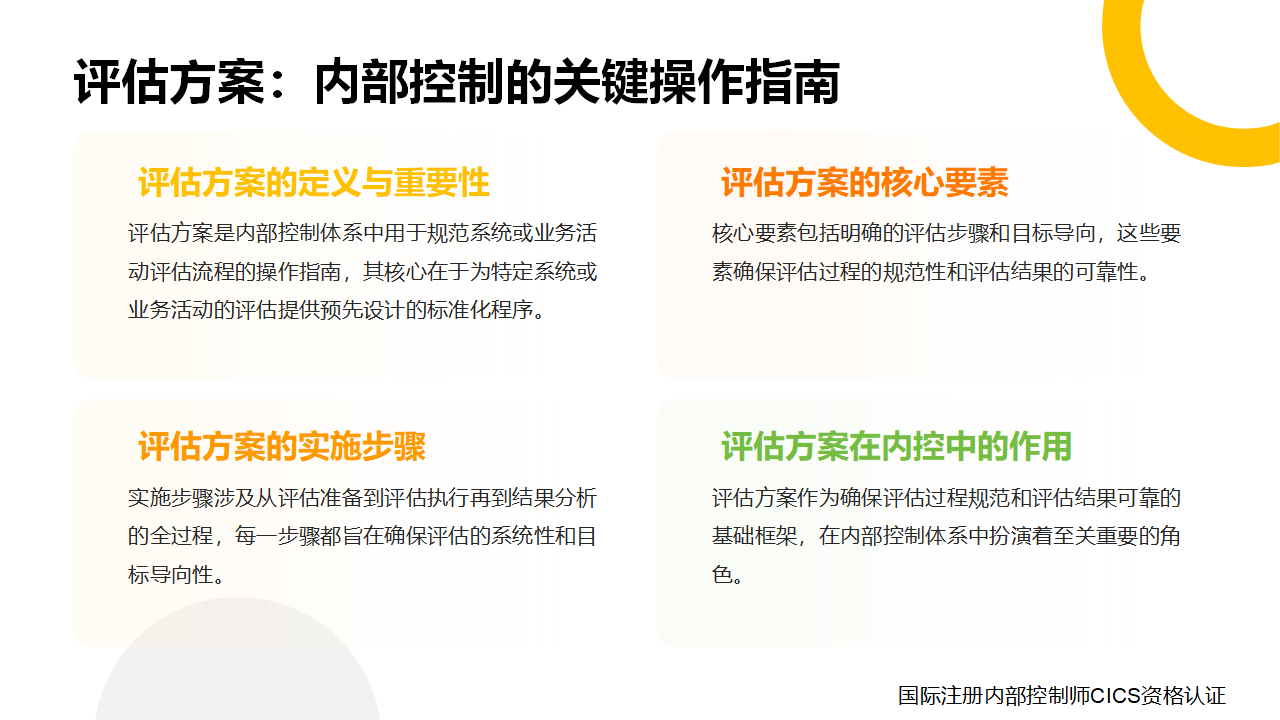 评估方案：内部控制的关键操作指南

评估方案的定义与重要性

评估方案是内部控制体系中用于规范系统或业务活动评估流程的操作指南，其核心在于为特定系统或业务活动的评估提供预先设计的标准化程序。

评估方案的核心要素

核心要素包括明确的评估步骤和目标导向，这些要素确保评估过程的规范性和评估结果的可靠性。

评估方案的实施步骤

实施步骤涉及从评估准备到评估执行再到结果分析的全过程，每一步骤都旨在确保评估的系统性和目标导向性。

评估方案在内控中的作用

评估方案作为确保评估过程规范和评估结果可靠的基础框架，在内部控制体系中扮演着至关重要的角色。

国际注册内部控制师CICS资格认证